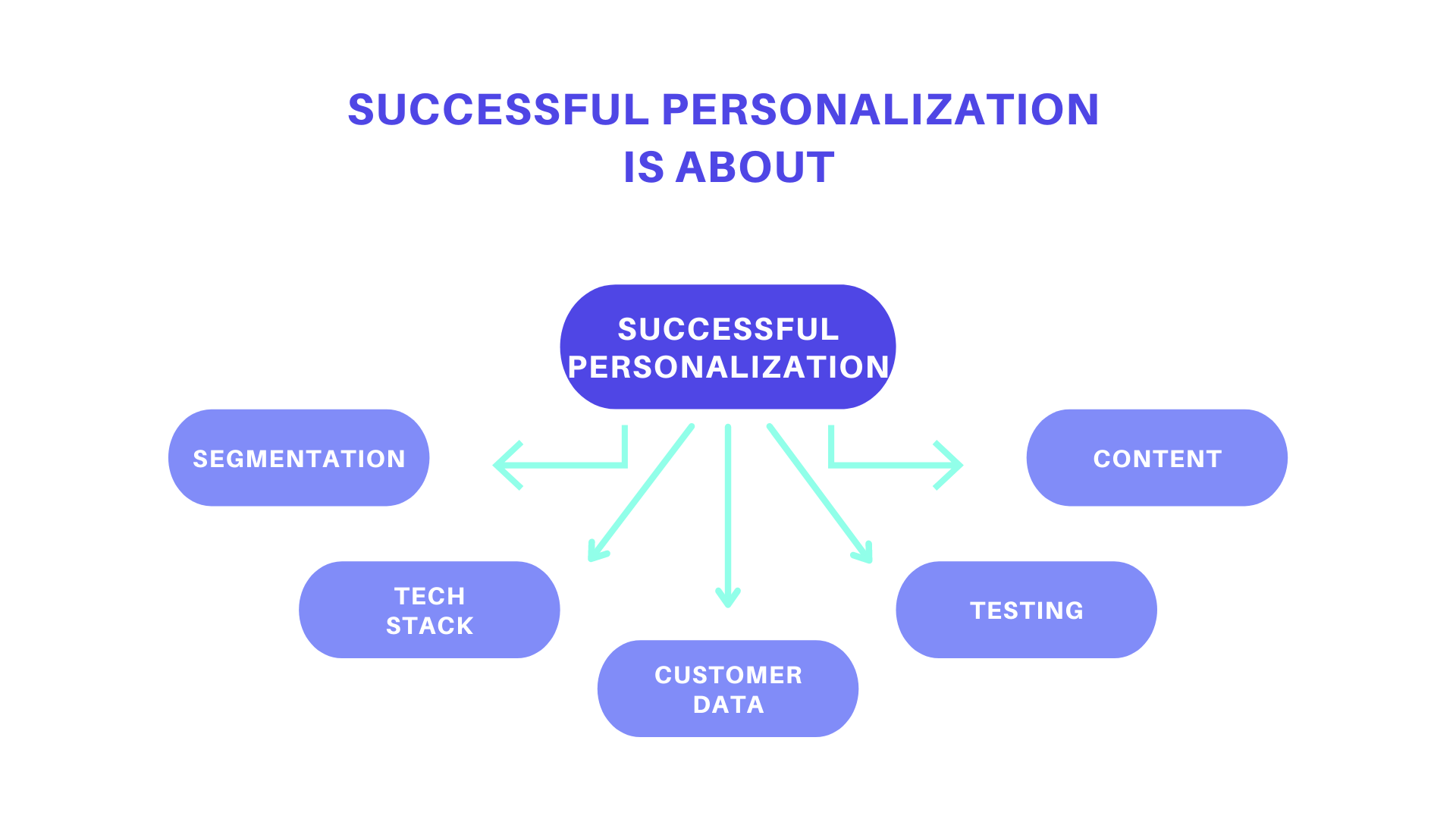 SUCCESSFUL PERSONALIZATION IS ABOUT

SUCCESSFUL PERSONALIZATION

SEGMENTATION

CONTENT

TECH STACK

TESTING

CUSTOMER DATA